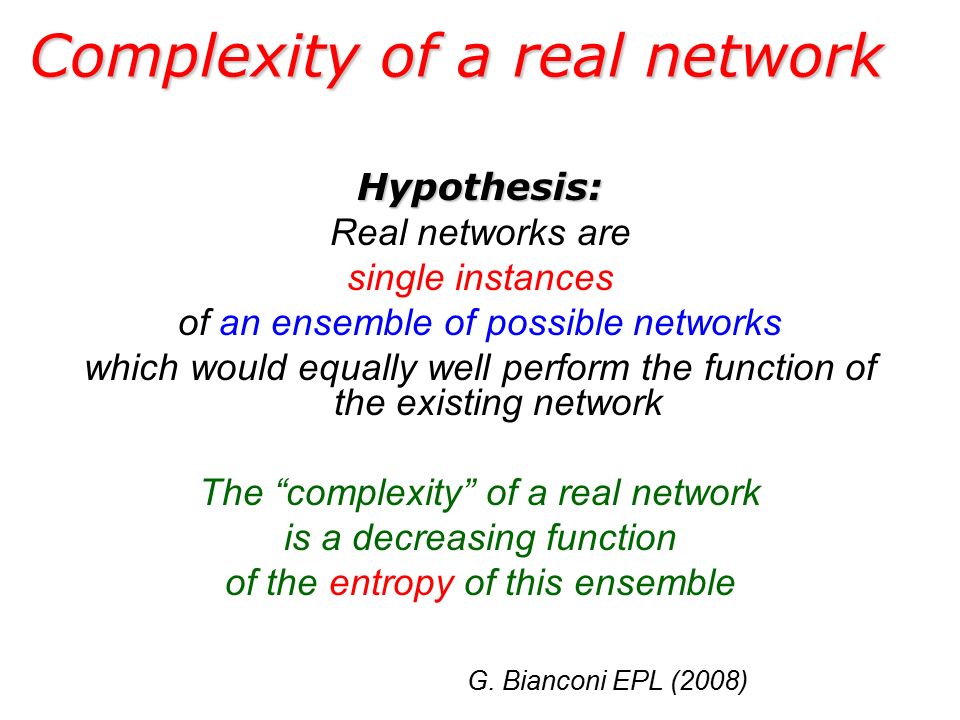 Complexity of a real network

Hypothesis:
Real networks are
single instances
of an ensemble of possible networks
which would equally well perform the function of the existing network

The “complexity” of a real network
is a decreasing function
of the entropy of this ensemble

G. Bianconi EPL (2008)